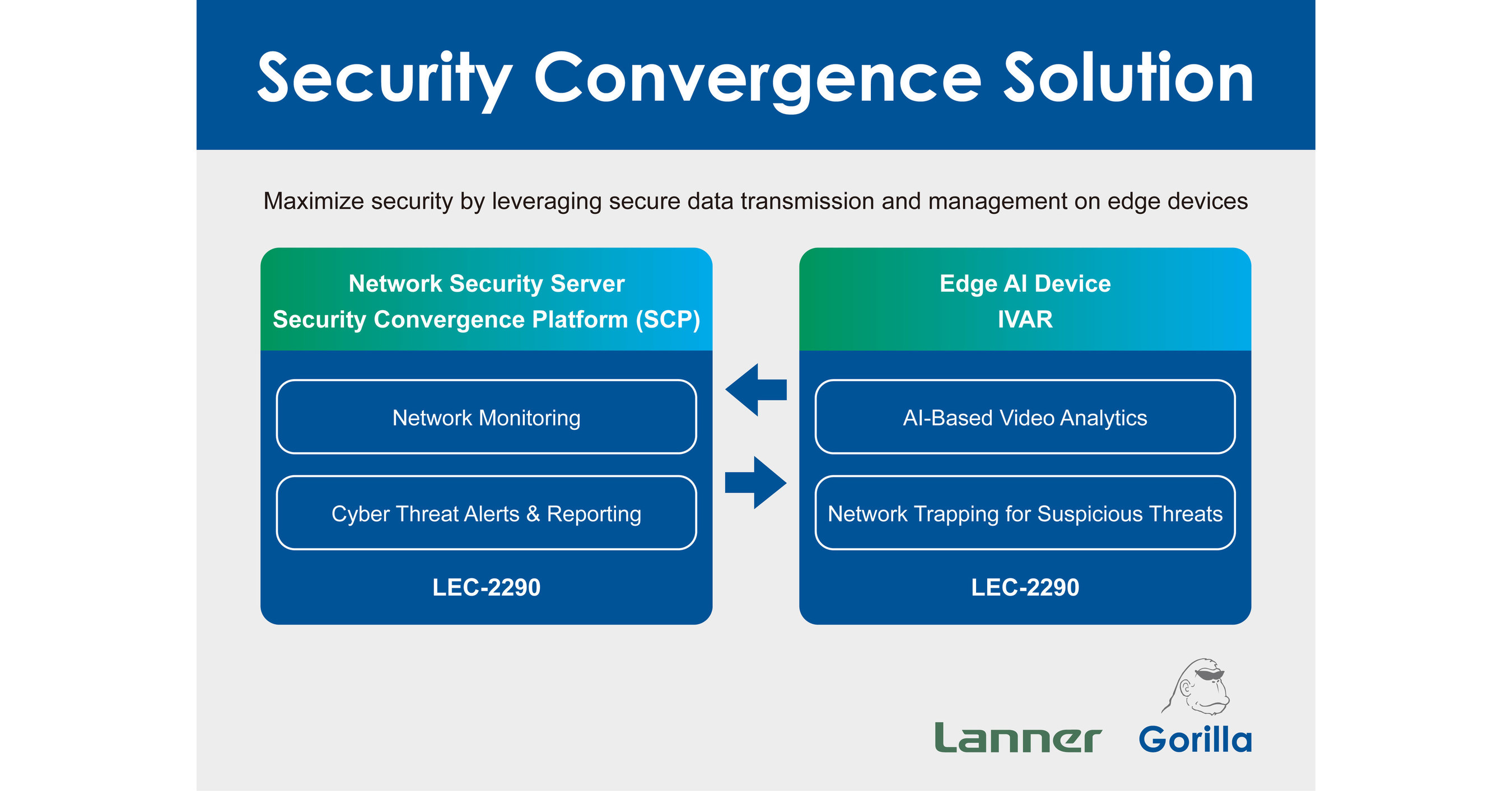 Security Convergence Solution

Maximize security by leveraging secure data transmission and management on edge devices

Network Security Server
Security Convergence Platform (SCP)

Network Monitoring

Cyber Threat Alerts & Reporting

LEC-2290

Edge AI Device
IVAR

AI-Based Video Analytics

Network Trapping for Suspicious Threats

LEC-2290

Lanner

Gorilla